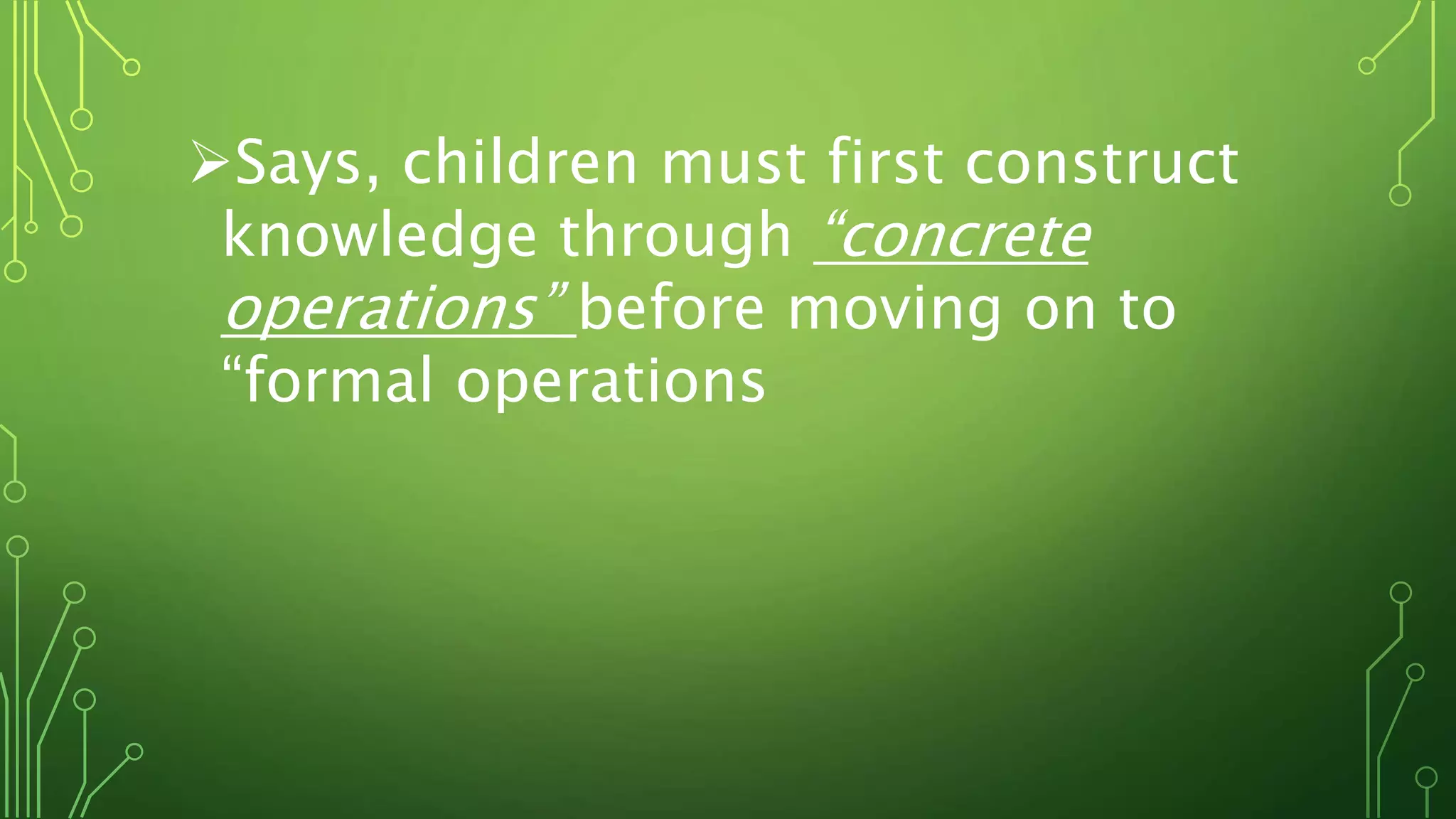 ➢Says, children must first construct knowledge through “concrete operations” before moving on to “formal operations